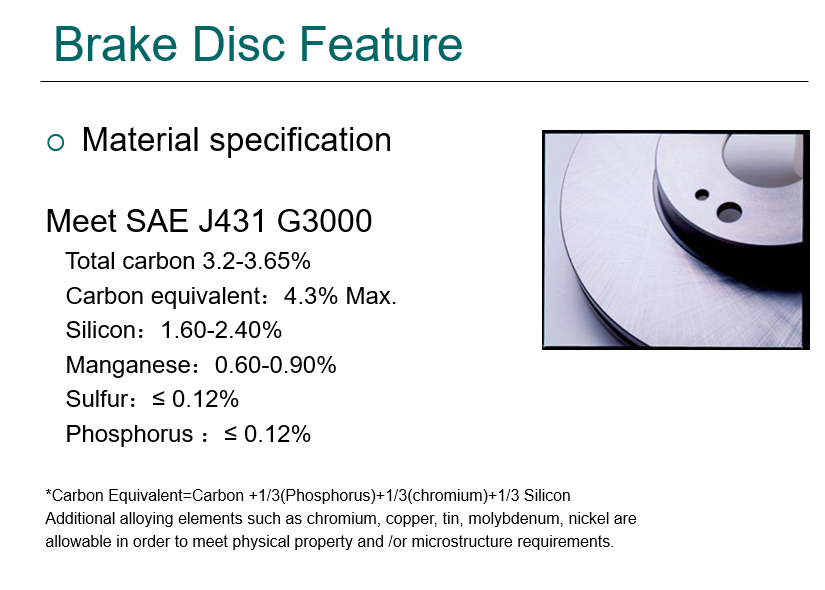 Brake Disc Feature

○ Material specification

Meet SAE J431 G3000

Total carbon 3.2-3.65%

Carbon equivalent：4.3% Max.

Silicon：1.60-2.40%

Manganese：0.60-0.90%

Sulfur：≤ 0.12%

Phosphorus ：≤ 0.12%

*Carbon Equivalent=Carbon +1/3(Phosphorus)+1/3(chromium)+1/3 Silicon
Additional alloying elements such as chromium, copper, tin, molybdenum, nickel are allowable in order to meet physical property and /or microstructure requirements.